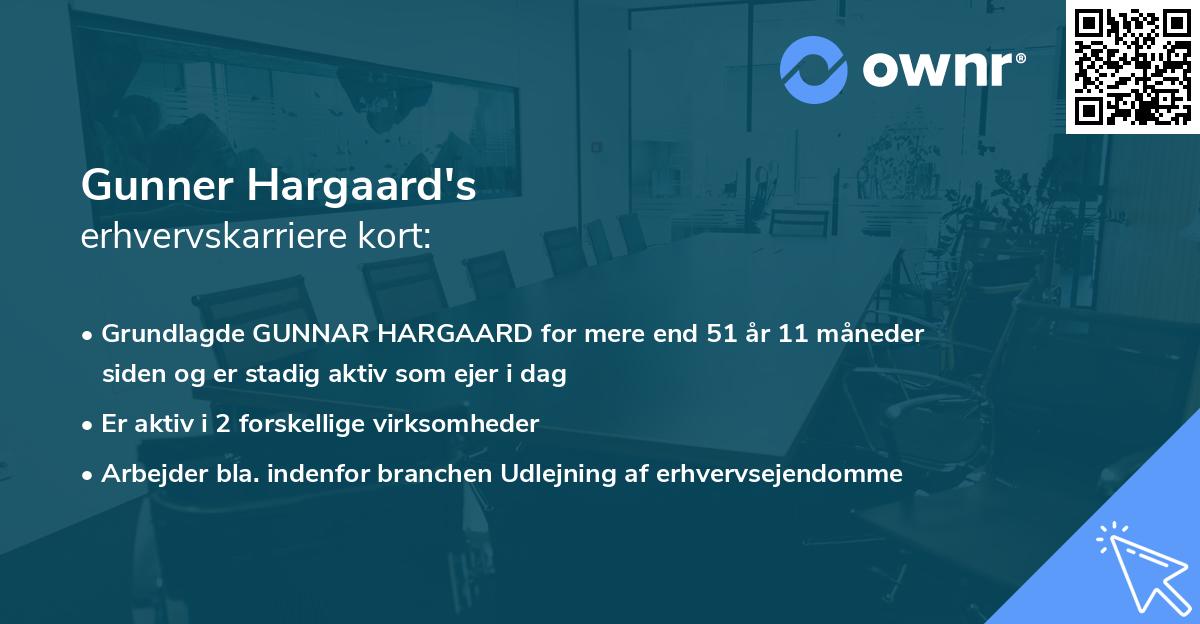 ownr®

Gunner Hargaard's
erhvervskarriere kort:

• Grundlagde GUNNAR HARGAARD for mere end 51 år 11 måneder siden og er stadig aktiv som ejer i dag
• Er aktiv i 2 forskellige virksomheder
• Arbejder bla. indenfor branchen Udlejning af erhvervsejendomme